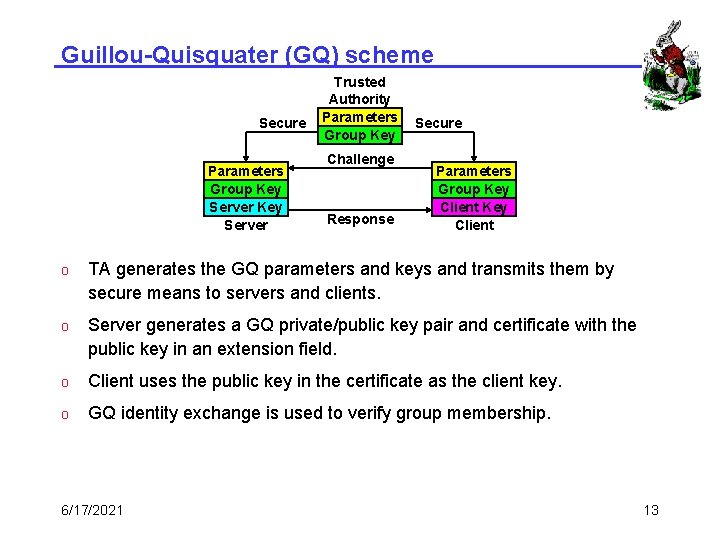 Guillou-Quisquater (GQ) scheme

Trusted Authority
Parameters
Group Key

Secure
Secure

Challenge

Parameters
Group Key
Server Key
Server

Response

Parameters
Group Key
Client Key
Client

o TA generates the GQ parameters and keys and transmits them by secure means to servers and clients.

o Server generates a GQ private/public key pair and certificate with the public key in an extension field.

o Client uses the public key in the certificate as the client key.

o GQ identity exchange is used to verify group membership.

6/17/2021

13